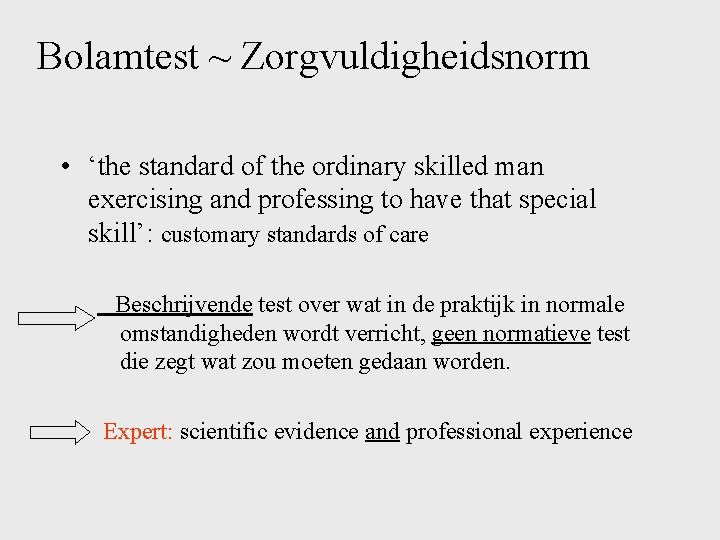 Bolamtest ~ Zorgvuldigheidsnorm

• ‘the standard of the ordinary skilled man exercising and professing to have that special skill’: customary standards of care

Beschrijvende test over wat in de praktijk in normale omstandigheden wordt verricht, geen normatieve test die zegt wat zou moeten gedaan worden.

Expert: scientific evidence and professional experience